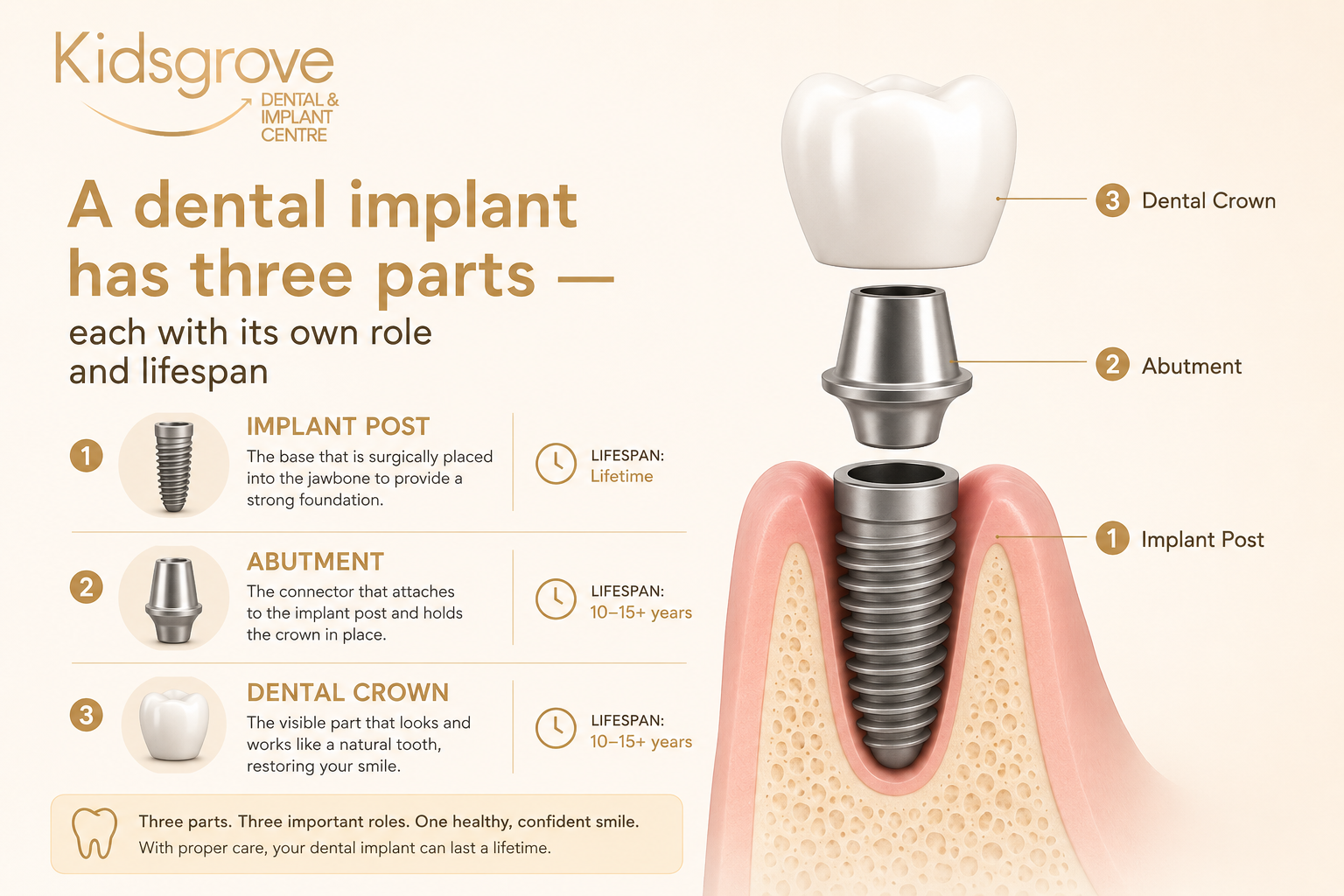 Kidsgrove
DENTAL & IMPLANT CENTRE

A dental implant has three parts —
each with its own role and lifespan

1
IMPLANT POST
The base that is surgically placed into the jawbone to provide a strong foundation.
LIFESPAN:
Lifetime

2
ABUTMENT
The connector that attaches to the implant post and holds the crown in place.
LIFESPAN:
10–15+ years

3
DENTAL CROWN
The visible part that looks and works like a natural tooth, restoring your smile.
LIFESPAN:
10–15+ years

Three parts. Three important roles. One healthy, confident smile.
With proper care, your dental implant can last a lifetime.

3 Dental Crown
2 Abutment
1 Implant Post